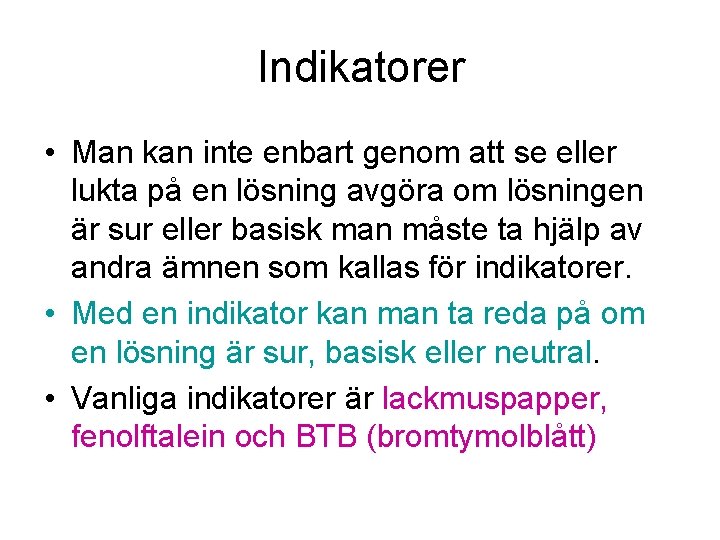 Indikatorer

• Man kan inte enbart genom att se eller lukta på en lösning avgöra om lösningen är sur eller basisk man måste ta hjälp av andra ämnen som kallas för indikatorer.

• Med en indikator kan man ta reda på om en lösning är sur, basisk eller neutral.

• Vanliga indikatorer är lackmuspapper, fenolftalein och BTB (bromtymolblått)